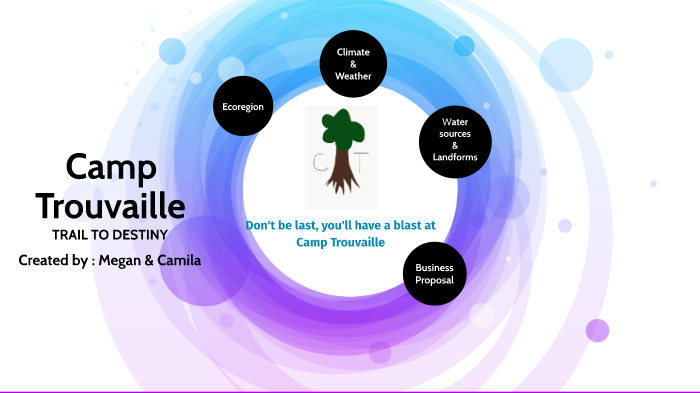 Camp Trouvaille
TRAIL TO DESTINY
Created by : Megan & Camila

Ecoregion

Climate & Weather

Water sources & Landforms

Business Proposal

C T

Don't be last, you'll have a blast at Camp Trouvaille